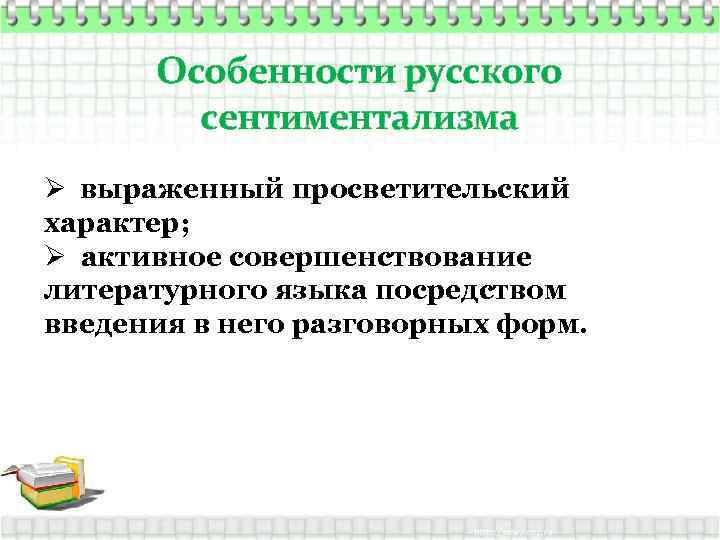 Особенности русского сентиментализма

➢ выраженный просветительский характер;
➢ активное совершенствование литературного языка посредством введения в него разговорных форм.